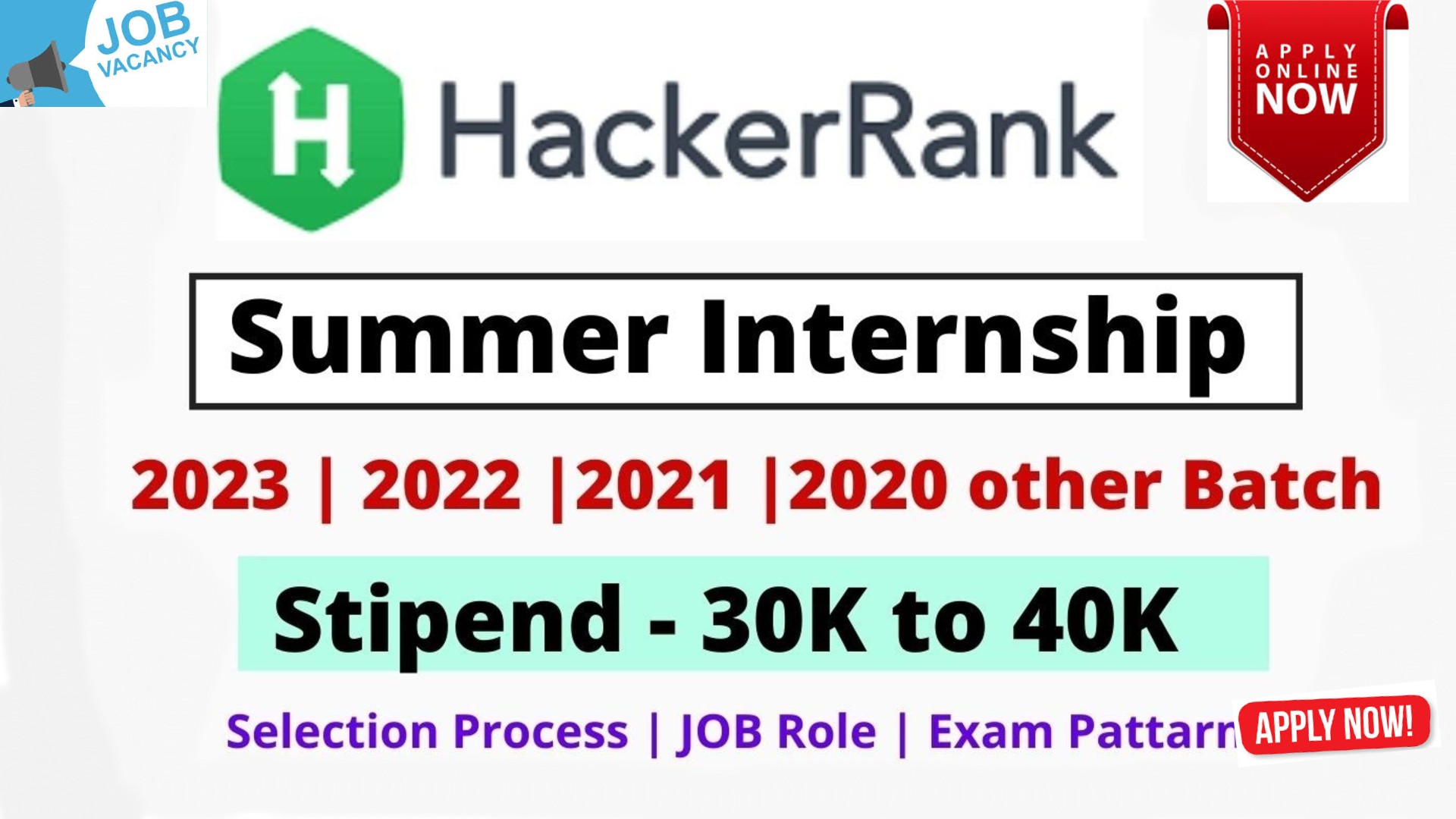 JOB VACANCY

H HackerRank

APPLY ONLINE NOW

Summer Internship

2023 | 2022 |2021 |2020 other Batch

Stipend - 30K to 40K

Selection Process | JOB Role | Exam Pattarn

APPLY NOW!